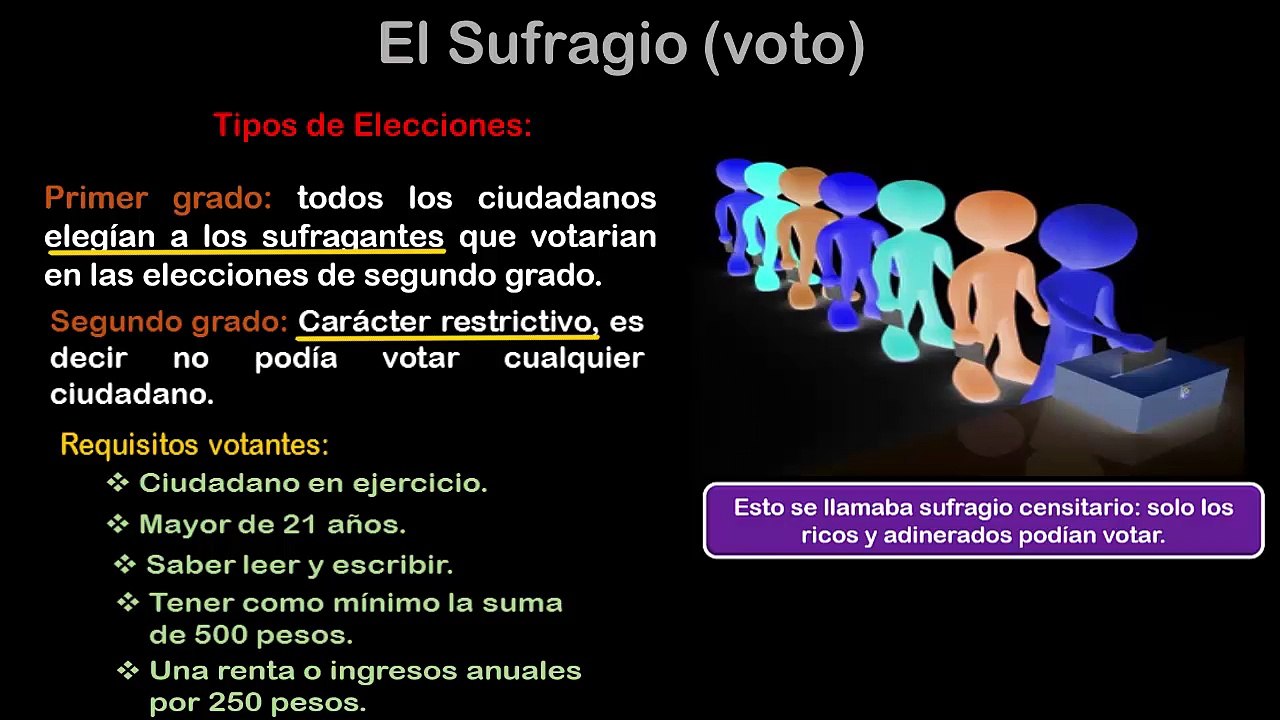 El Sufragio (voto)

Tipos de Elecciones:

Primer grado: todos los ciudadanos elegían a los sufragantes que votarian en las elecciones de segundo grado.

Segundo grado: Carácter restrictivo, es decir no podía votar cualquier ciudadano.

Requisitos votantes:

❖ Ciudadano en ejercicio.
❖ Mayor de 21 años.
❖ Saber leer y escribir.
❖ Tener como mínimo la suma de 500 pesos.
❖ Una renta o ingresos anuales por 250 pesos.

Esto se llamaba sufragio censitario: solo los ricos y adinerados podían votar.